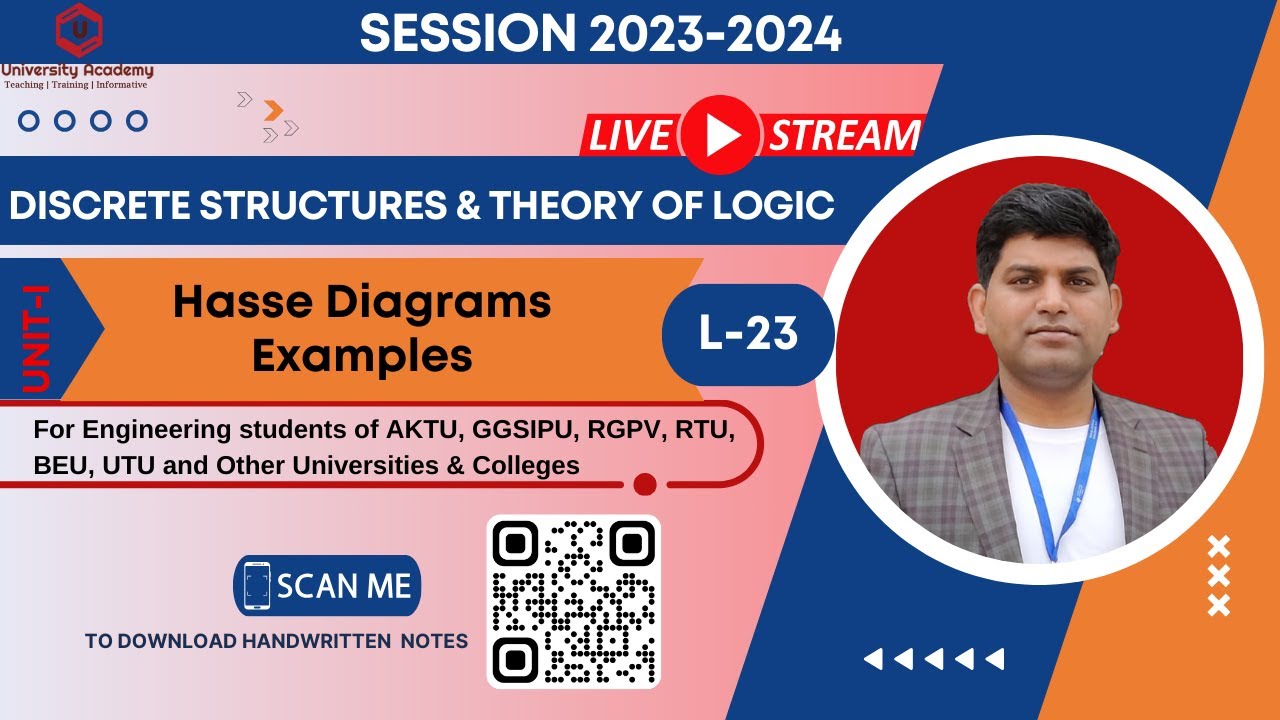 University Academy
Teaching | Training | Informative

SESSION 2023-2024

LIVE STREAM

DISCRETE STRUCTURES & THEORY OF LOGIC

UNIT-I

Hasse Diagrams Examples

L-23

For Engineering students of AKTU, GGSIPU, RGPV, RTU, BEU, UTU and Other Universities & Colleges

SCAN ME

TO DOWNLOAD HANDWRITTEN NOTES